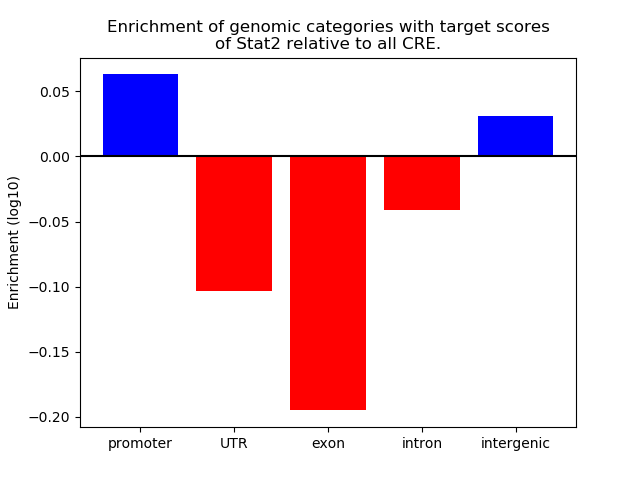 Enrichment of genomic categories with target scores of Stat2 relative to all CRE.

Enrichment (log10)

0.05
0.00
−0.05
−0.10
−0.15
−0.20

promoter
UTR
exon
intron
intergenic